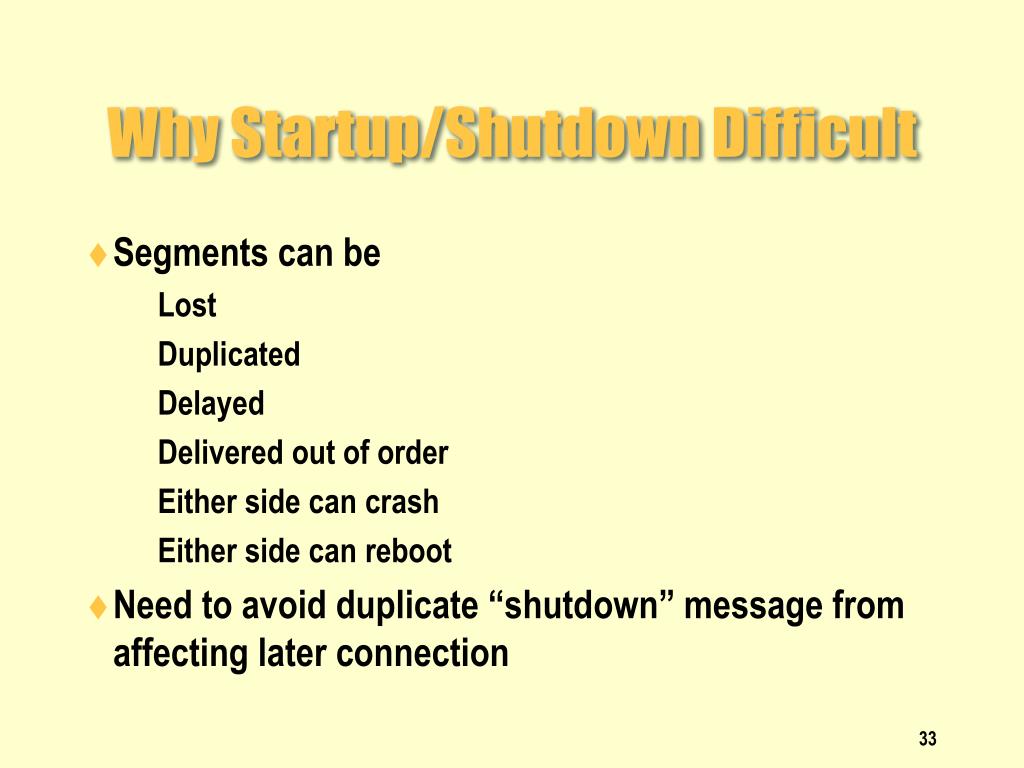 Why Startup/Shutdown Difficult

♦ Segments can be

Lost

Duplicated

Delayed

Delivered out of order

Either side can crash

Either side can reboot

♦ Need to avoid duplicate “shutdown” message from affecting later connection

33